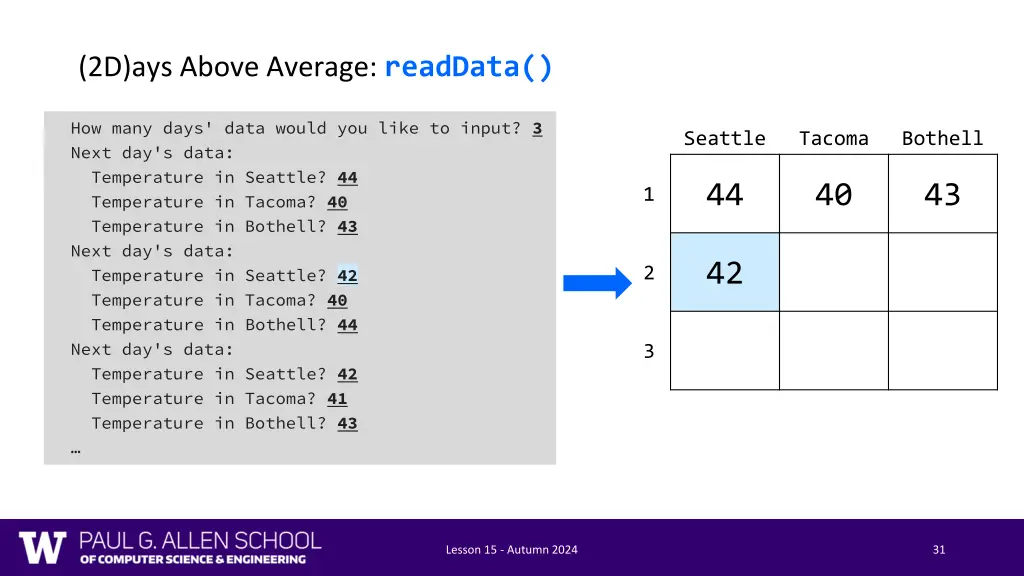 (2D)ays Above Average: readData()

How many days' data would you like to input? 3
Next day's data:
Temperature in Seattle? 44
Temperature in Tacoma? 40
Temperature in Bothell? 43
Next day's data:
Temperature in Seattle? 42
Temperature in Tacoma? 40
Temperature in Bothell? 44
Next day's data:
Temperature in Seattle? 42
Temperature in Tacoma? 41
Temperature in Bothell? 43
…

| | Seattle | Tacoma | Bothell |
|---|---|---|---|
| 1 | 44 | 40 | 43 |
| 2 | 42 | | |
| 3 | | | |

W PAUL G. ALLEN SCHOOL OF COMPUTER SCIENCE & ENGINEERING

Lesson 15 - Autumn 2024

31